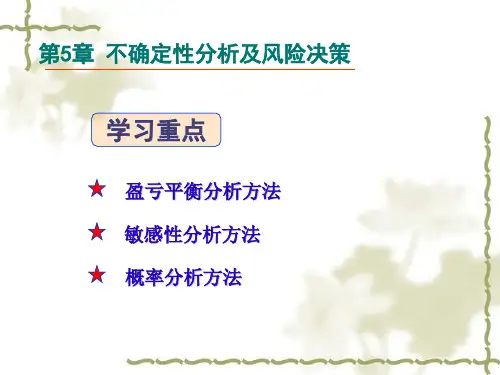 第5章 不确定性分析及风险决策

学习重点

★ 盈亏平衡分析方法

★ 敏感性分析方法

★ 概率分析方法